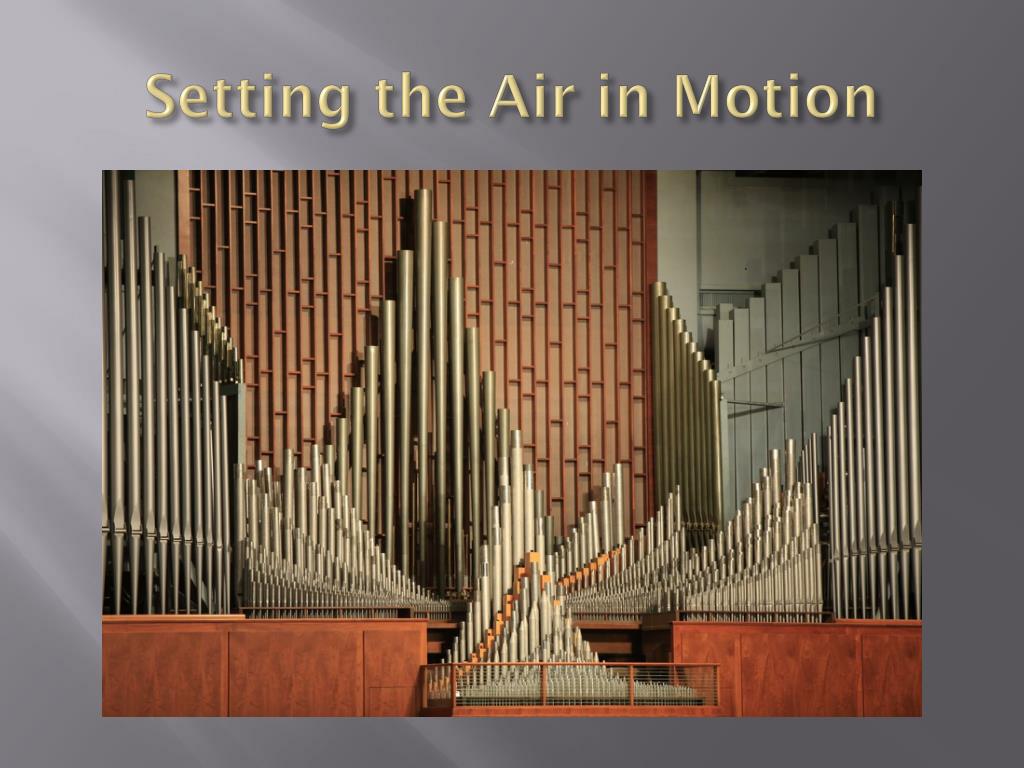 Setting the Air in Motion